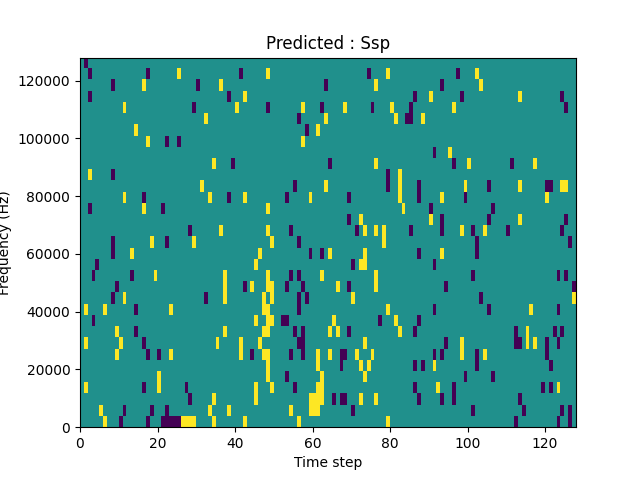 Predicted : Ssp

Frequency (Hz)

120000
100000
80000
60000
40000
20000
0

0 20 40 60 80 100 120

Time step